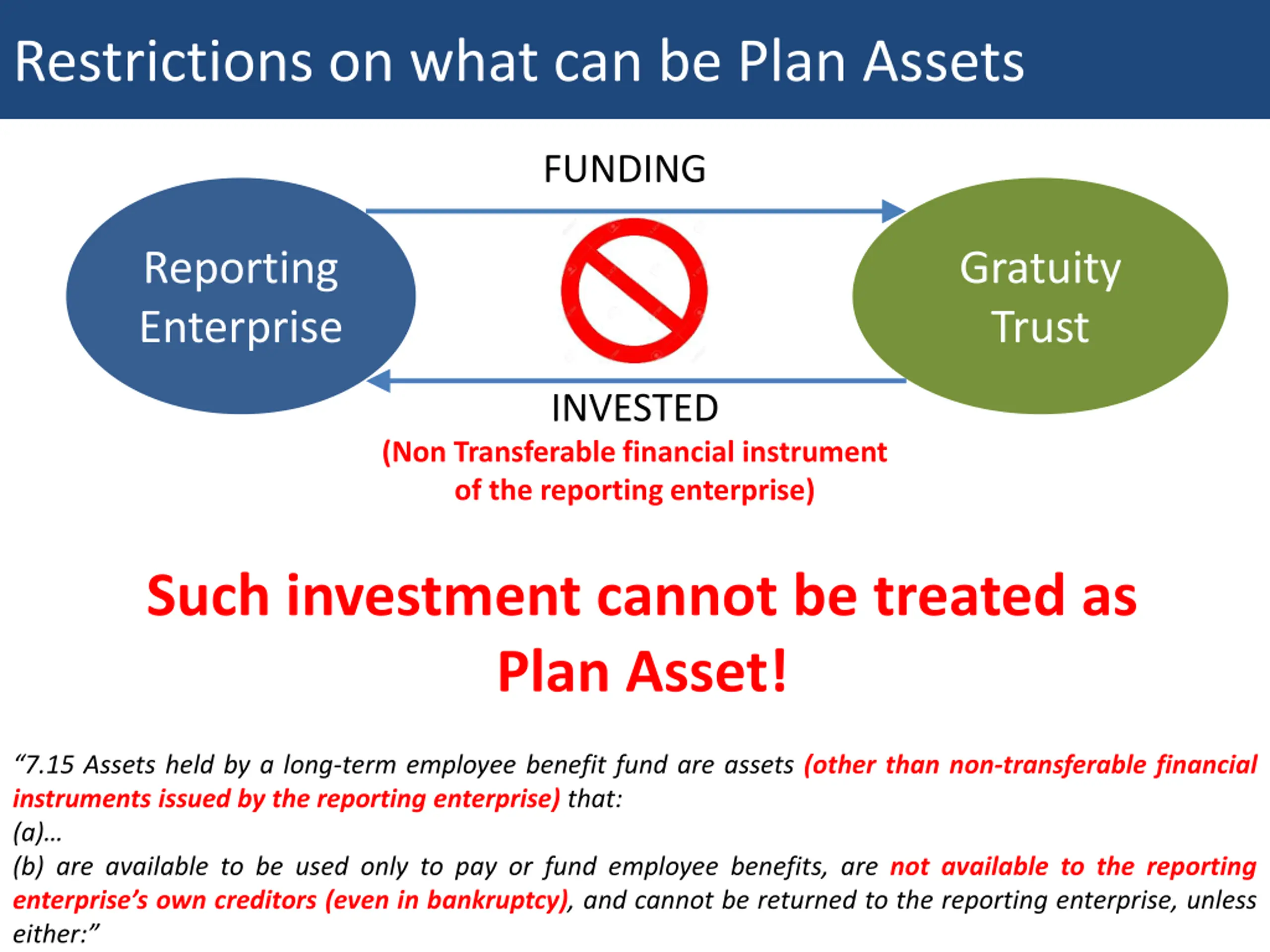 Restrictions on what can be Plan Assets

FUNDING

Reporting Enterprise

Gratuity Trust

INVESTED

(Non Transferable financial instrument of the reporting enterprise)

Such investment cannot be treated as Plan Asset!

“7.15 Assets held by a long-term employee benefit fund are assets (other than non-transferable financial instruments issued by the reporting enterprise) that:
(a)…
(b) are available to be used only to pay or fund employee benefits, are not available to the reporting enterprise’s own creditors (even in bankruptcy), and cannot be returned to the reporting enterprise, unless either:”